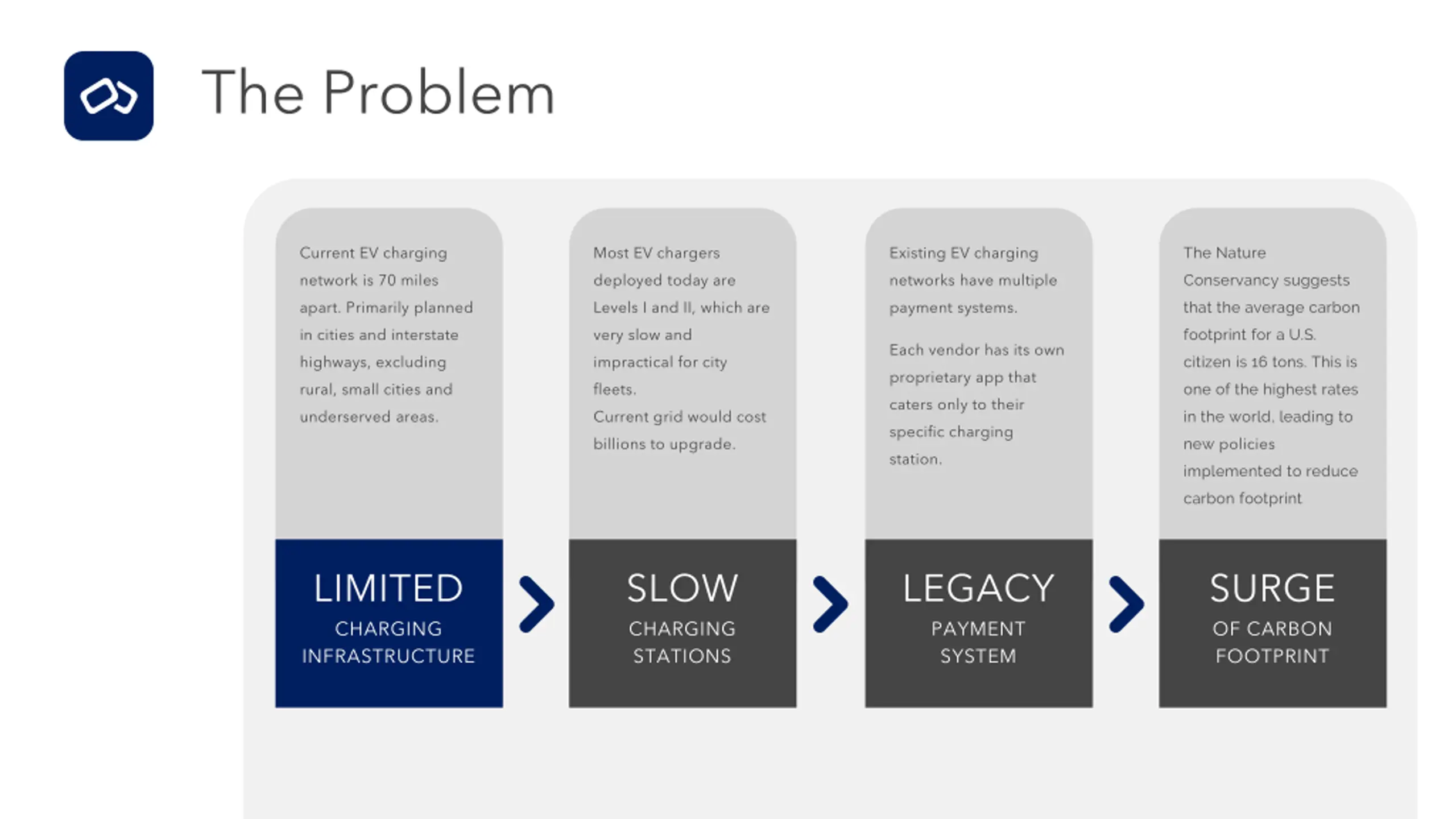 The Problem

Current EV charging network is 70 miles apart. Primarily planned in cities and interstate highways, excluding rural, small cities and underserved areas.

LIMITED
CHARGING INFRASTRUCTURE

Most EV chargers deployed today are Levels I and II, which are very slow and impractical for city fleets.
Current grid would cost billions to upgrade.

SLOW
CHARGING STATIONS

Existing EV charging networks have multiple payment systems.

Each vendor has its own proprietary app that caters only to their specific charging station.

LEGACY
PAYMENT SYSTEM

The Nature Conservancy suggests that the average carbon footprint for a U.S. citizen is 16 tons. This is one of the highest rates in the world, leading to new policies implemented to reduce carbon footprint

SURGE
OF CARBON FOOTPRINT